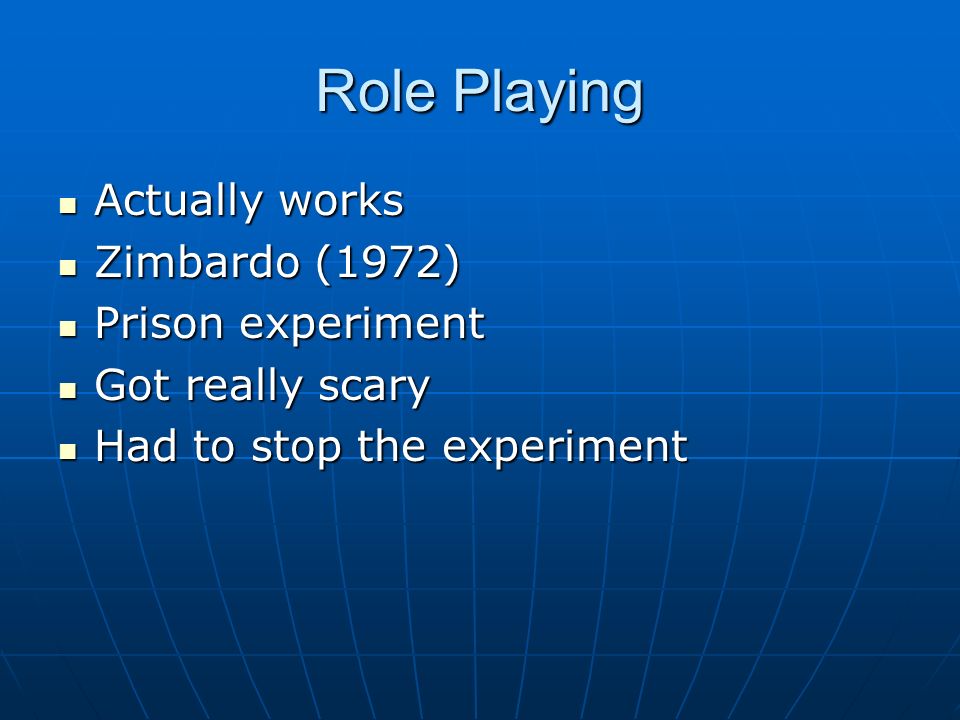 Role Playing

- Actually works
- Zimbardo (1972)
- Prison experiment
- Got really scary
- Had to stop the experiment